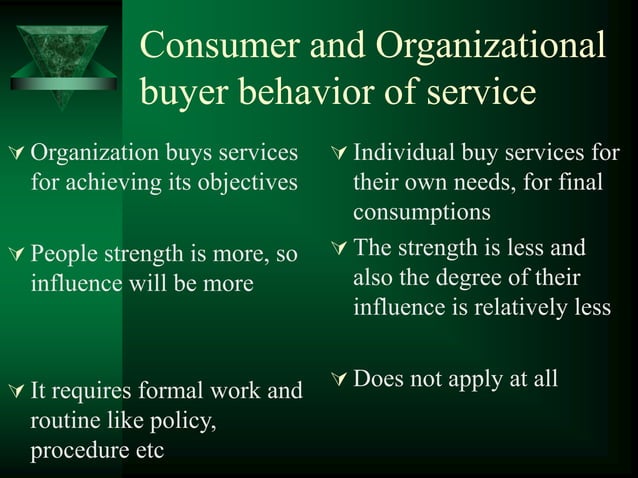 Consumer and Organizational buyer behavior of service

Organization buys services for achieving its objectives

People strength is more, so influence will be more

It requires formal work and routine like policy, procedure etc

Individual buy services for their own needs, for final consumptions

The strength is less and also the degree of their influence is relatively less

Does not apply at all